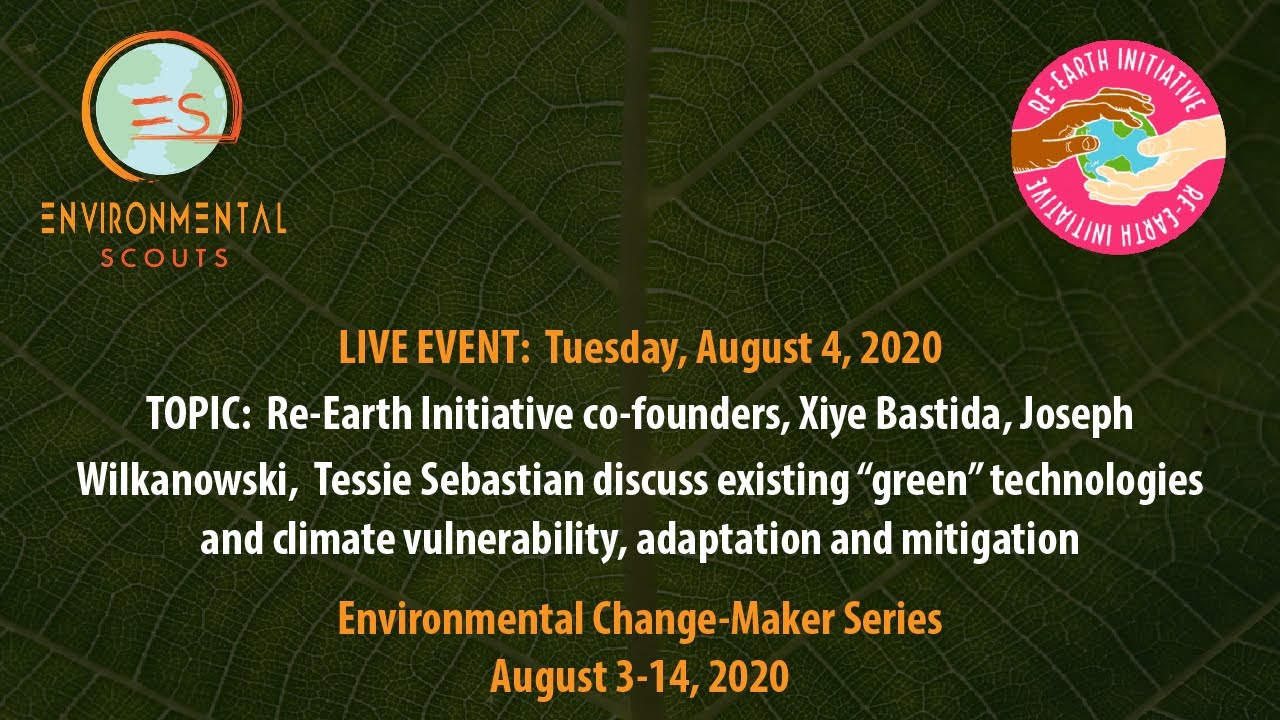 ES
ENVIRONMENTAL
SCOUTS

RE-EARTH INITIATIVE
RE-EARTH INITIATIVE

LIVE EVENT: Tuesday, August 4, 2020

TOPIC: Re-Earth Initiative co-founders, Xiye Bastida, Joseph Wilkanowski, Tessie Sebastian discuss existing “green” technologies and climate vulnerability, adaptation and mitigation

Environmental Change-Maker Series
August 3-14, 2020